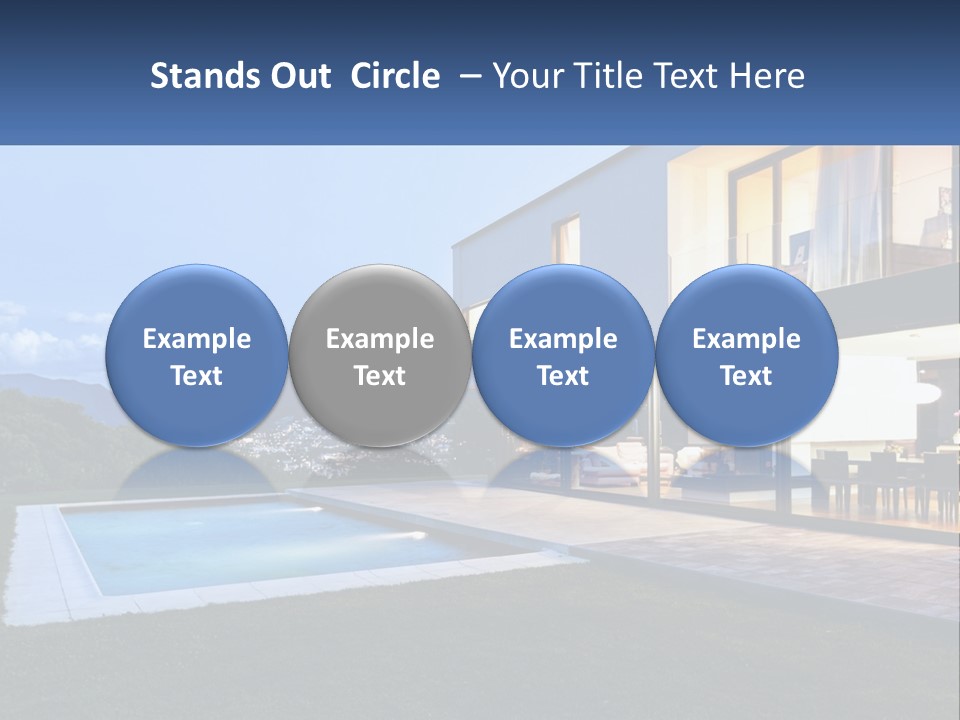 Stands Out Circle – Your Title Text Here

Example Text

Example Text

Example Text

Example Text